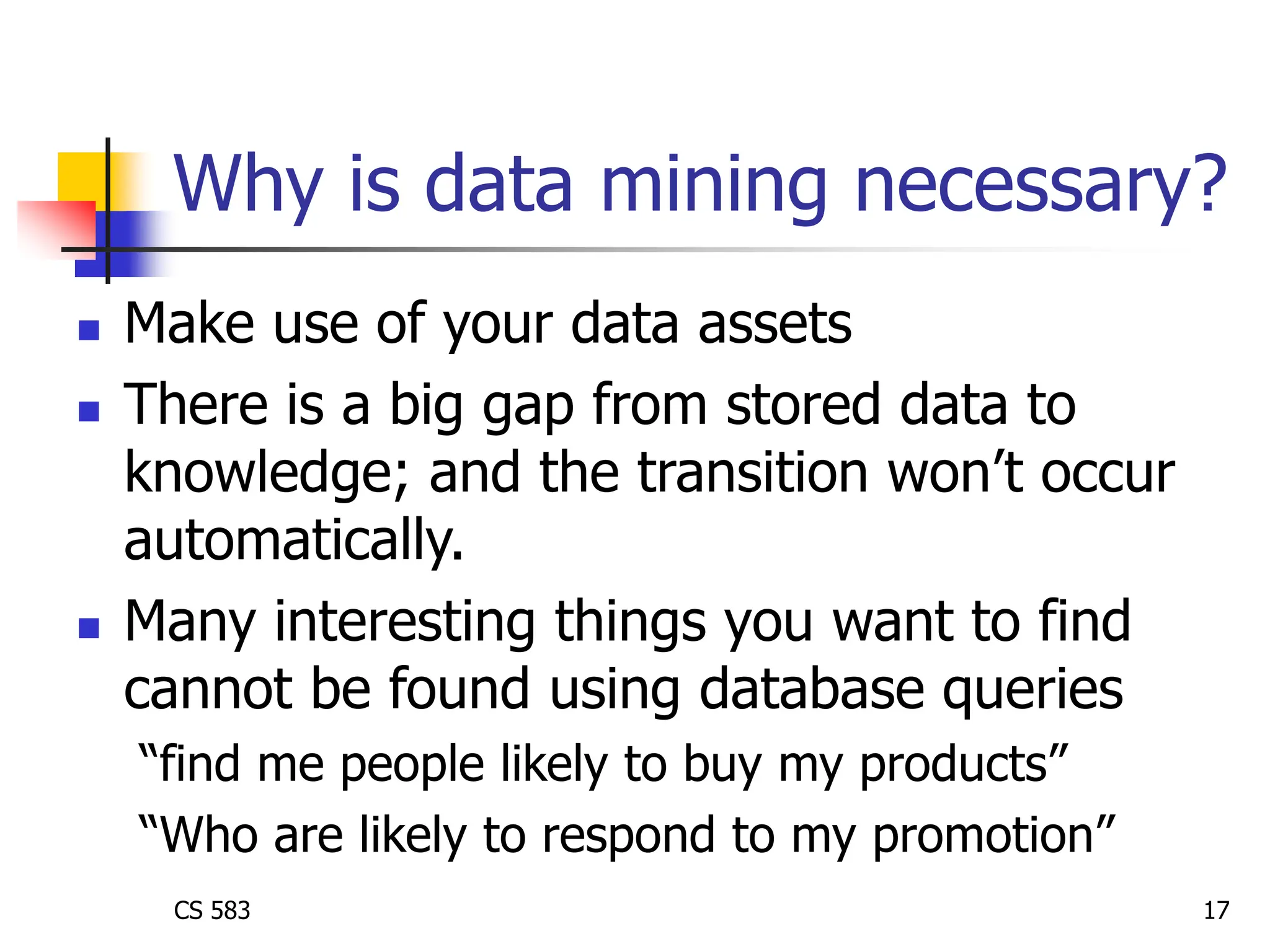 Why is data mining necessary?

- Make use of your data assets
- There is a big gap from stored data to knowledge; and the transition won’t occur automatically.
- Many interesting things you want to find cannot be found using database queries

“find me people likely to buy my products”

“Who are likely to respond to my promotion”

CS 583

17